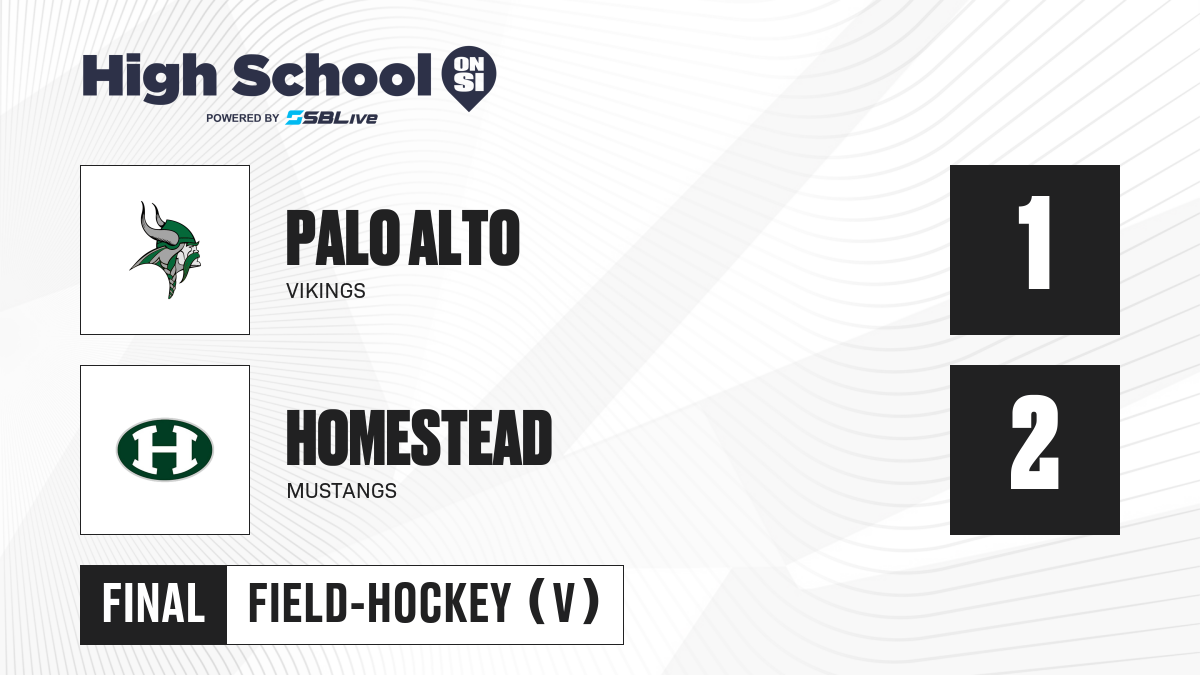 High School ON SI
POWERED BY SBLive

PALO ALTO
VIKINGS

1

H

HOMESTEAD
MUSTANGS

2

FINAL FIELD-HOCKEY (V)